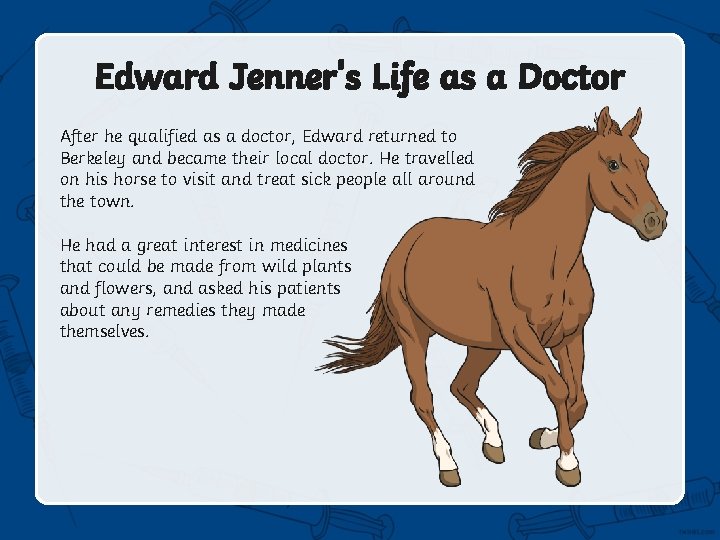 Edward Jenner's Life as a Doctor

After he qualified as a doctor, Edward returned to Berkeley and became their local doctor. He travelled on his horse to visit and treat sick people all around the town.

He had a great interest in medicines that could be made from wild plants and flowers, and asked his patients about any remedies they made themselves.